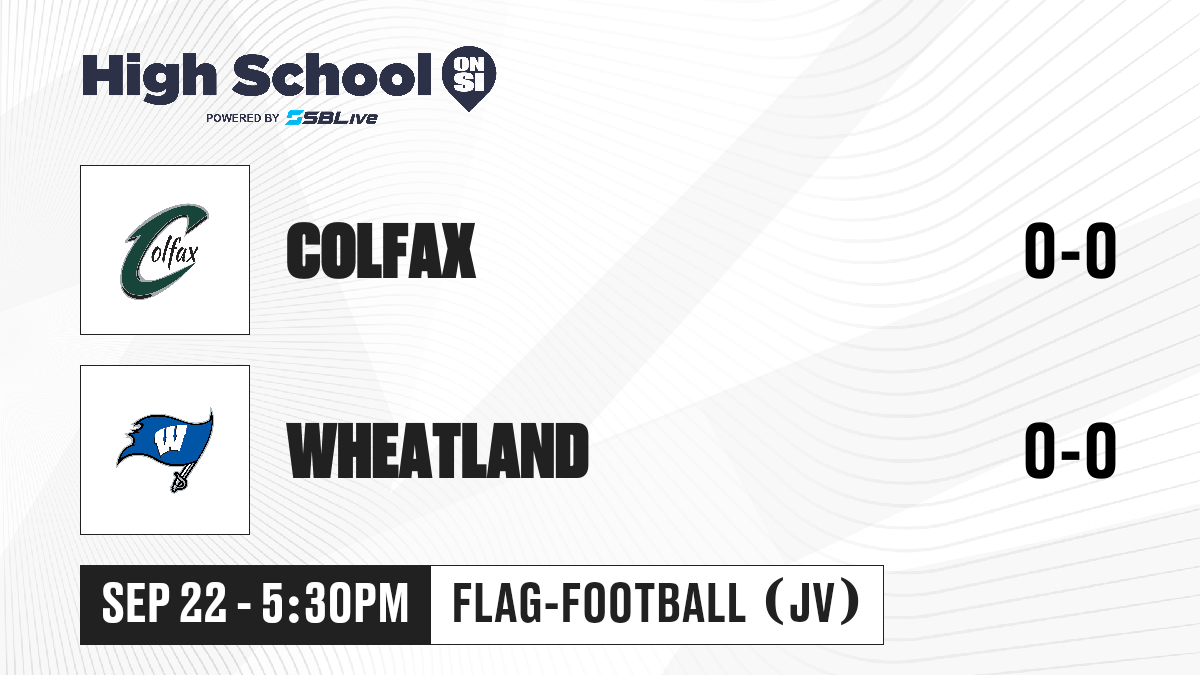 High School ON SI
POWERED BY SBLive

Colfax

COLFAX 0-0

W

WHEATLAND 0-0

SEP 22 - 5:30PM FLAG-FOOTBALL (JV)